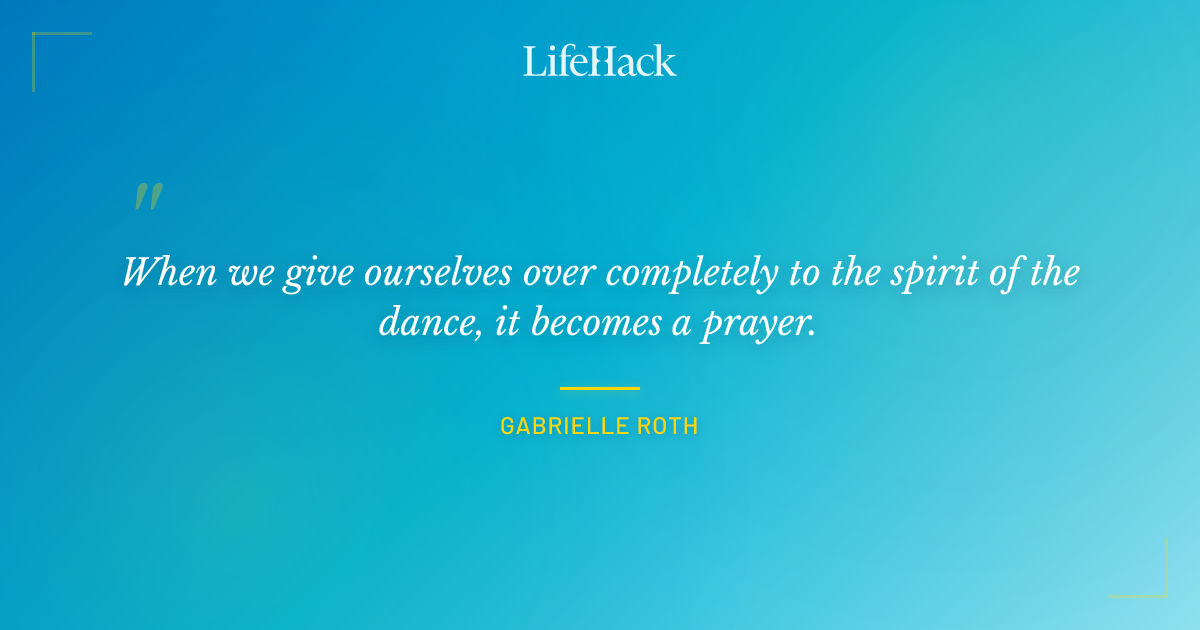 LifeHack

"

When we give ourselves over completely to the spirit of the dance, it becomes a prayer.

GABRIELLE ROTH